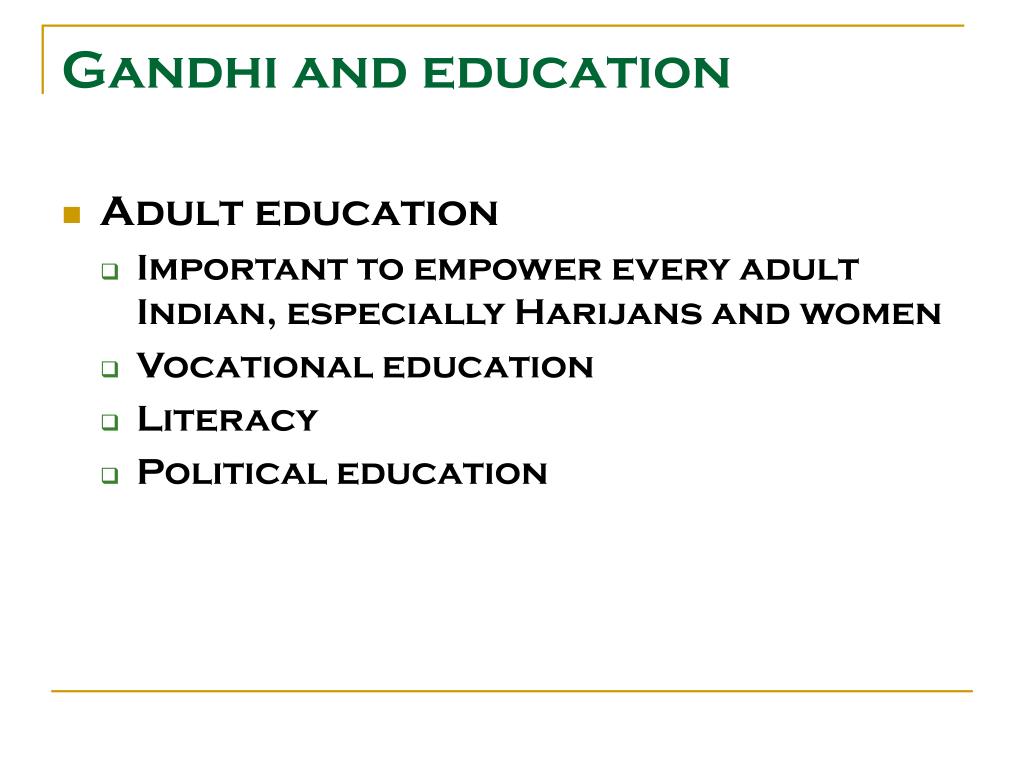 Gandhi and education

Adult education

Important to empower every adult Indian, especially Harijans and women

Vocational education

Literacy

Political education